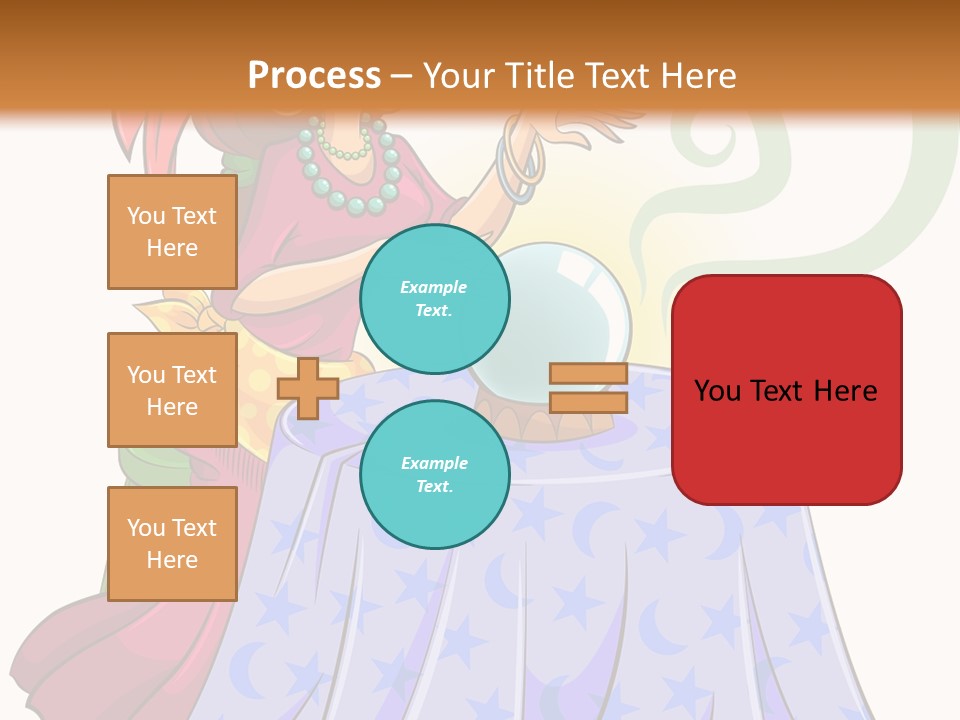 Process – Your Title Text Here

You Text Here

You Text Here

You Text Here

Example Text.

Example Text.

You Text Here